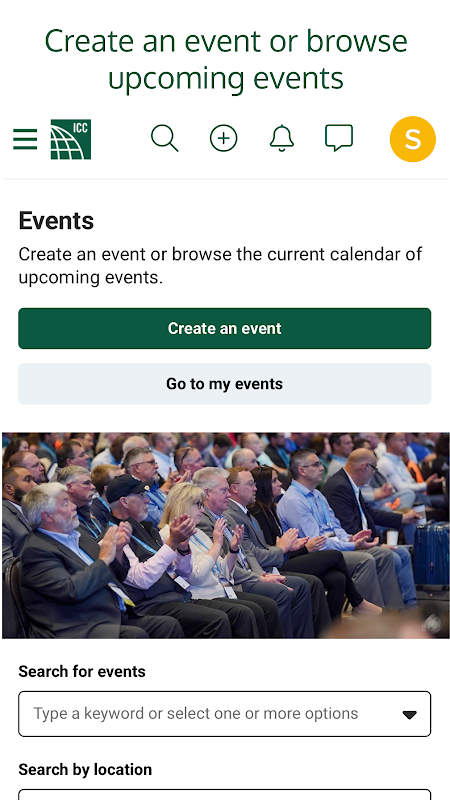 Create an event or browse upcoming events

ICC

S

Events

Create an event or browse the current calendar of upcoming events.

Create an event

Go to my events

Search for events

Type a keyword or select one or more options

Search by location